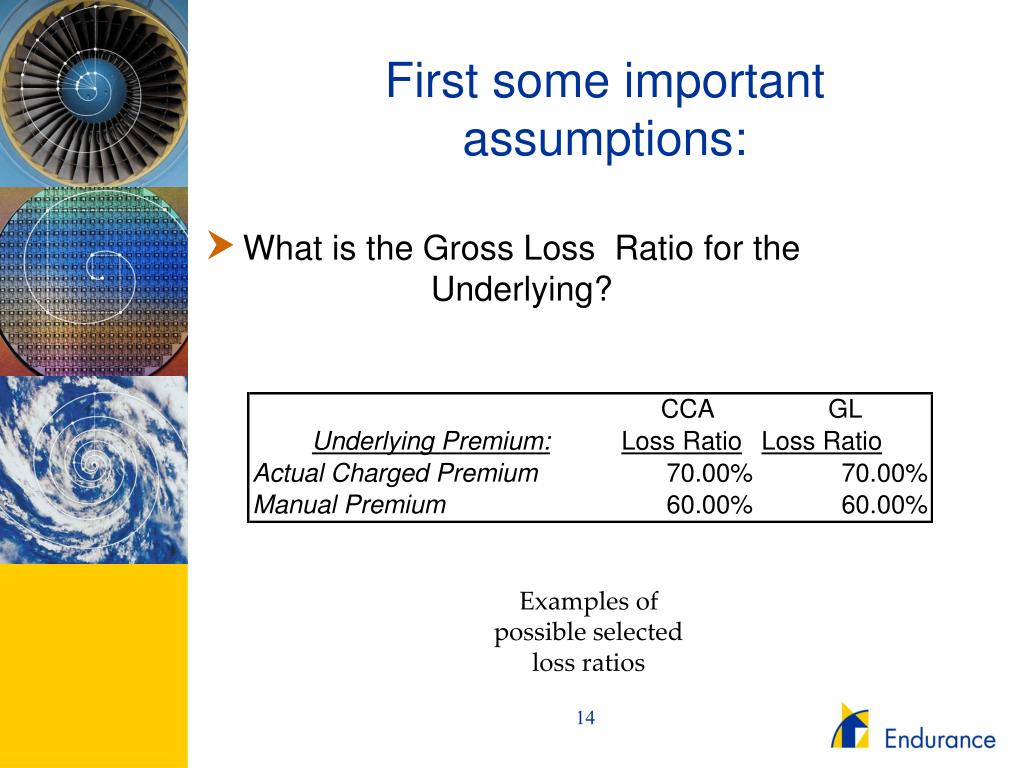 First some important assumptions:

What is the Gross Loss  Ratio for the Underlying?

| Underlying Premium: | CCA Loss Ratio | GL Loss Ratio |
|---|---|---|
| Actual Charged Premium | 70.00% | 70.00% |
| Manual Premium | 60.00% | 60.00% |

Examples of possible selected loss ratios

14

Endurance